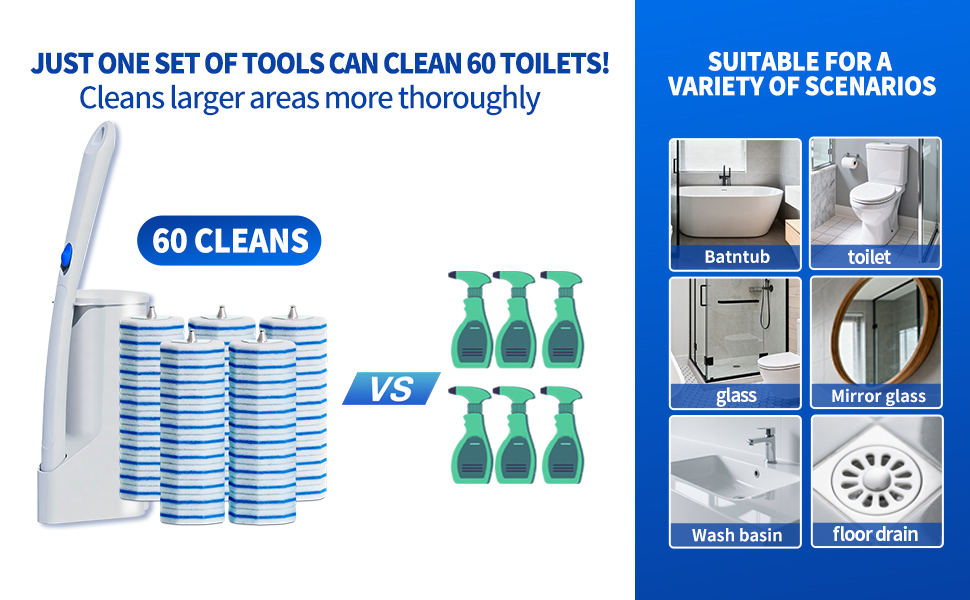 JUST ONE SET OF TOOLS CAN CLEAN 60 TOILETS!
Cleans larger areas more thoroughly

60 CLEANS

VS

SUITABLE FOR A VARIETY OF SCENARIOS

Batntub

toilet

glass

Mirror glass

Wash basin

floor drain